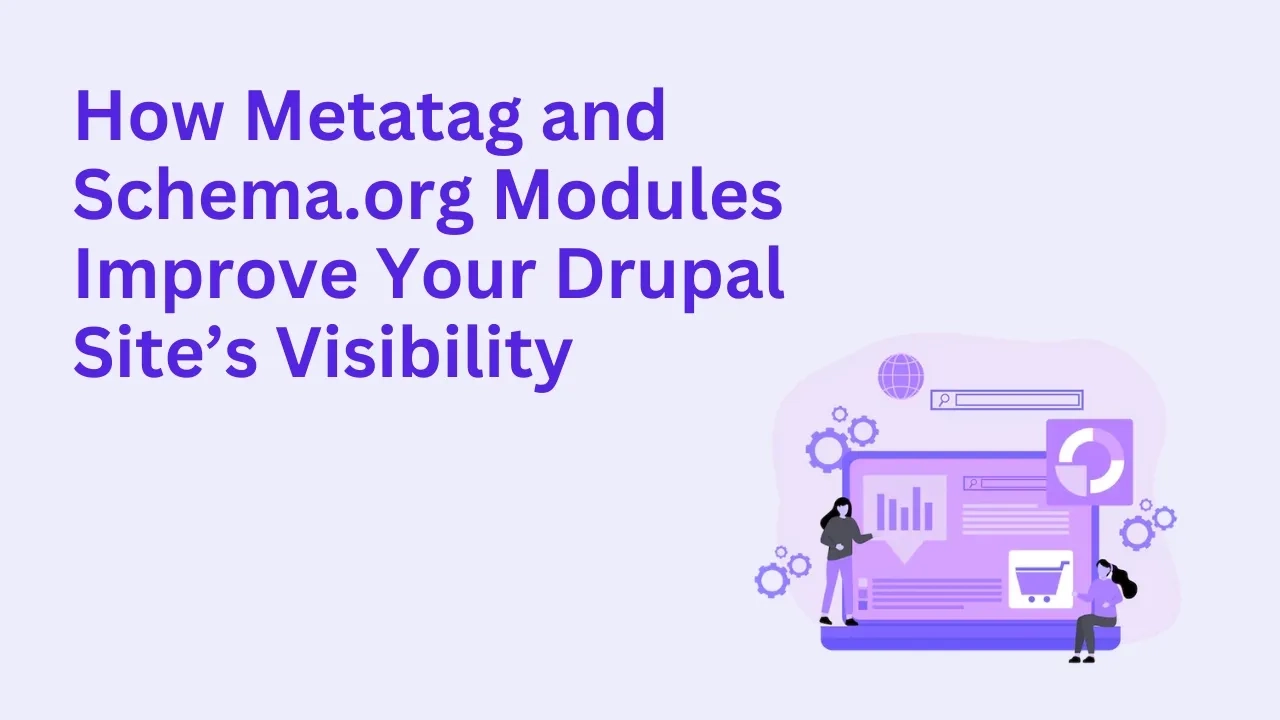 How Metatag and Schema.org Modules Improve Your Drupal Site’s Visibility